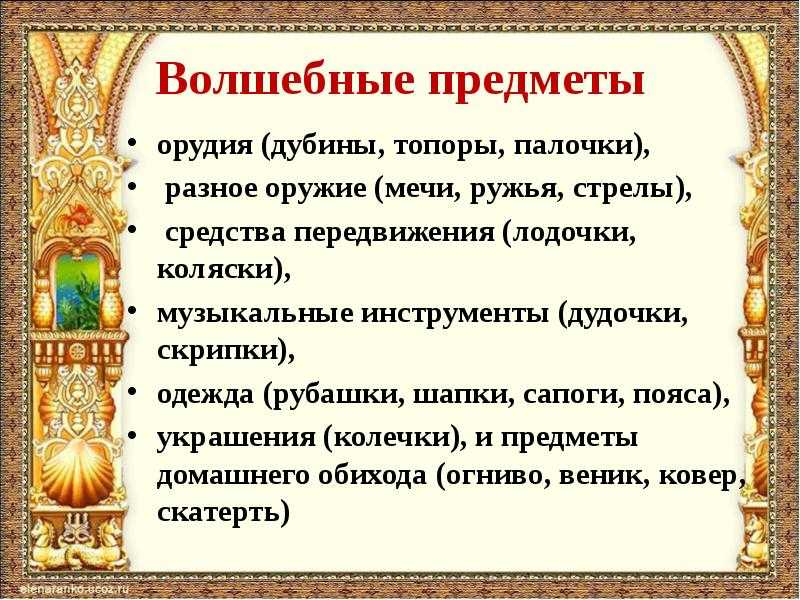 Волшебные предметы

• орудия (дубины, топоры, палочки),
• разное оружие (мечи, ружья, стрелы),
• средства передвижения (лодочки, коляски),
• музыкальные инструменты (дудочки, скрипки),
• одежда (рубашки, шапки, сапоги, пояса),
• украшения (колечки), и предметы домашнего обихода (огниво, веник, ковер, скатерть)

elenaranko.ucoz.ru